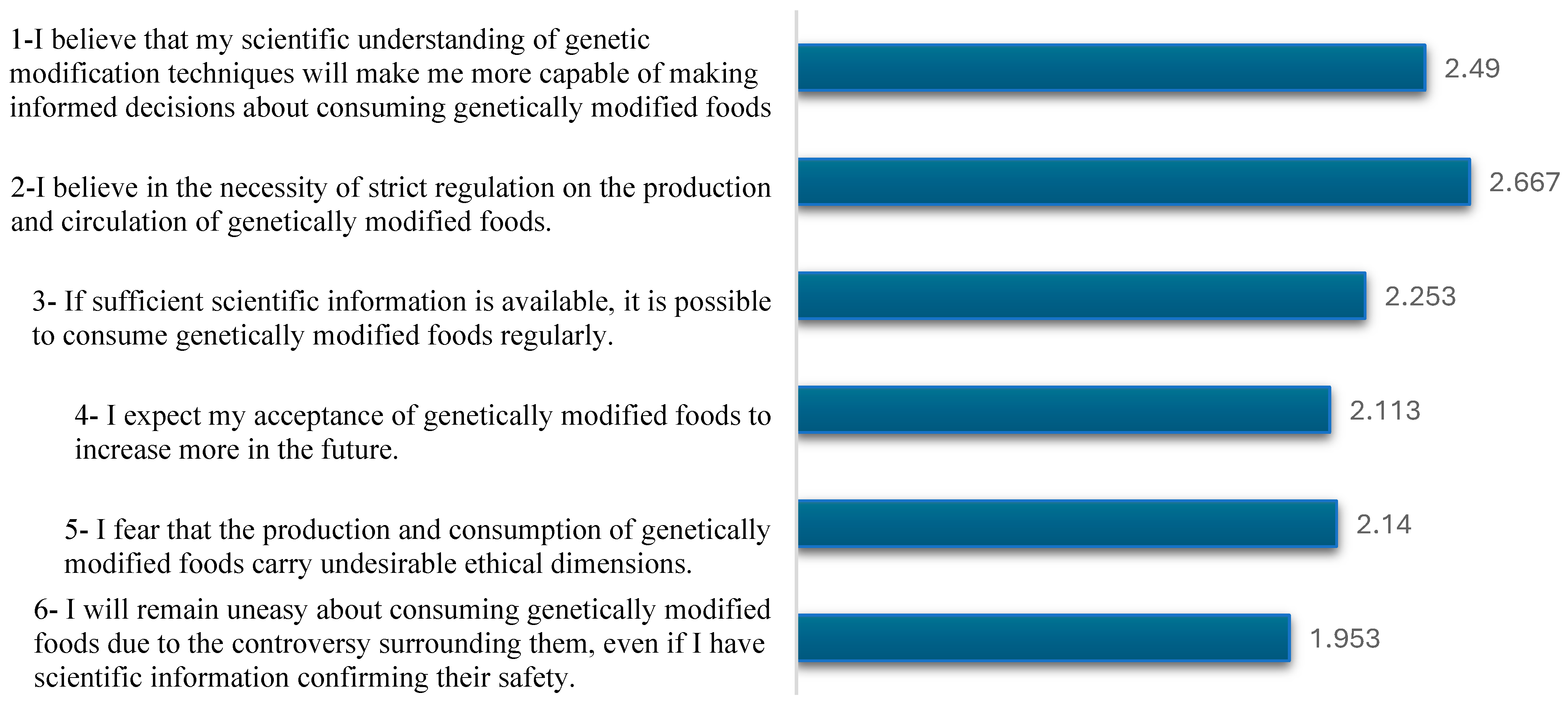 1-I believe that my scientific understanding of genetic modification techniques will make me more capable of making informed decisions about consuming genetically modified foods

2.49

2-I believe in the necessity of strict regulation on the production and circulation of genetically modified foods.

2.667

3- If sufficient scientific information is available, it is possible to consume genetically modified foods regularly.

2.253

4- I expect my acceptance of genetically modified foods to increase more in the future.

2.113

5- I fear that the production and consumption of genetically modified foods carry undesirable ethical dimensions.

2.14

6- I will remain uneasy about consuming genetically modified foods due to the controversy surrounding them, even if I have scientific information confirming their safety.

1.953